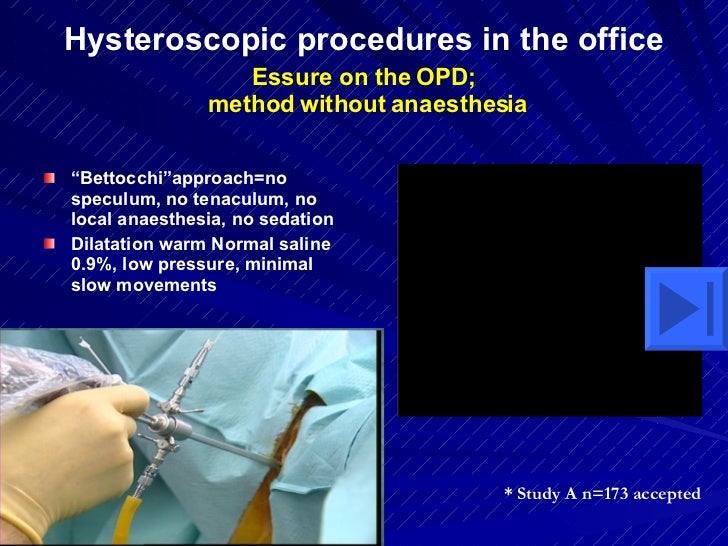 Hysteroscopic procedures in the office

Essure on the OPD;
method without anaesthesia

“Bettocchi”approach=no speculum, no tenaculum, no local anaesthesia, no sedation

Dilatation warm Normal saline 0.9%, low pressure, minimal slow movements

* Study A n=173 accepted